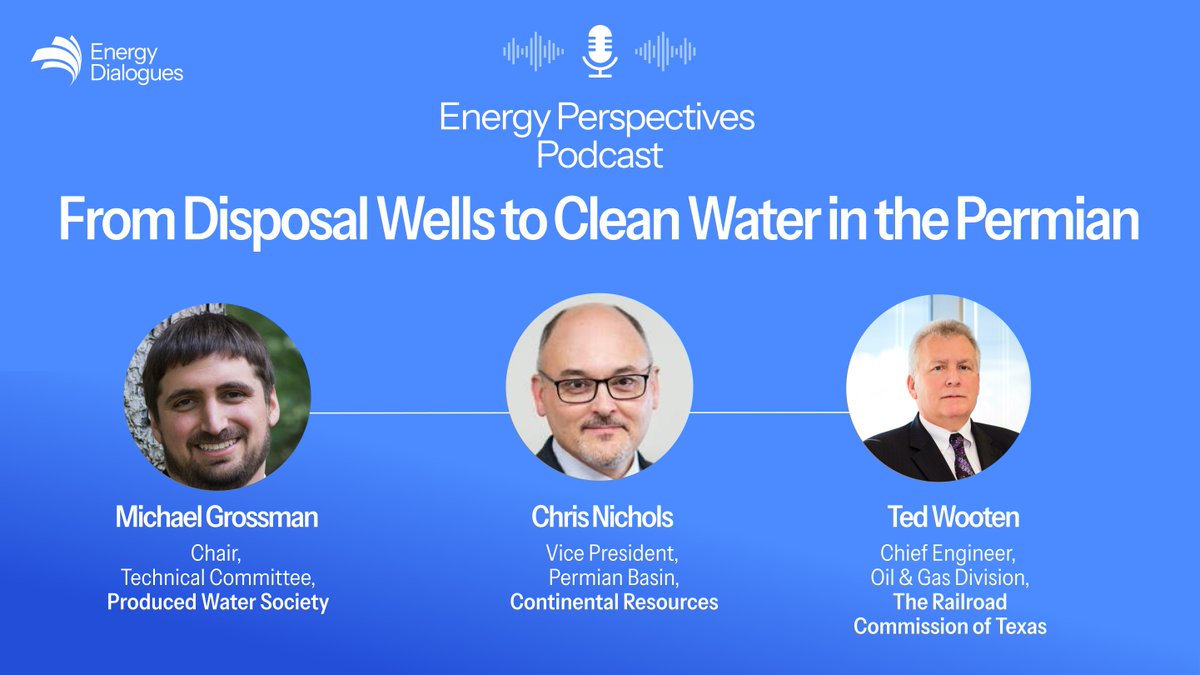 Energy Dialogues

Energy Perspectives Podcast

From Disposal Wells to Clean Water in the Permian

Michael Grossman
Chair, Technical Committee, Produced Water Society

Chris Nichols
Vice President, Permian Basin, Continental Resources

Ted Wooten
Chief Engineer, Oil & Gas Division, The Railroad Commission of Texas